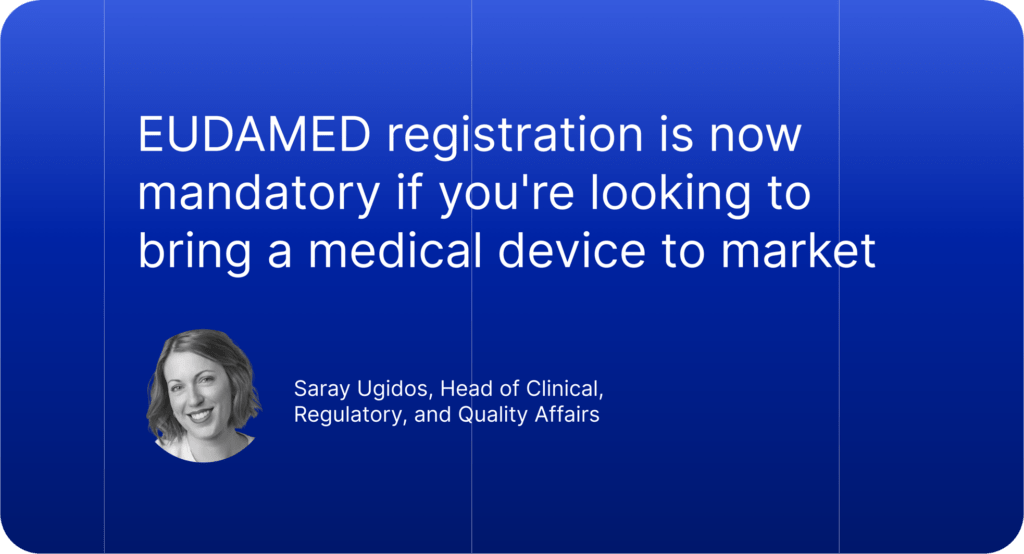 EUDAMED registration is now mandatory if you're looking to bring a medical device to market

Saray Ugidos, Head of Clinical, Regulatory, and Quality Affairs